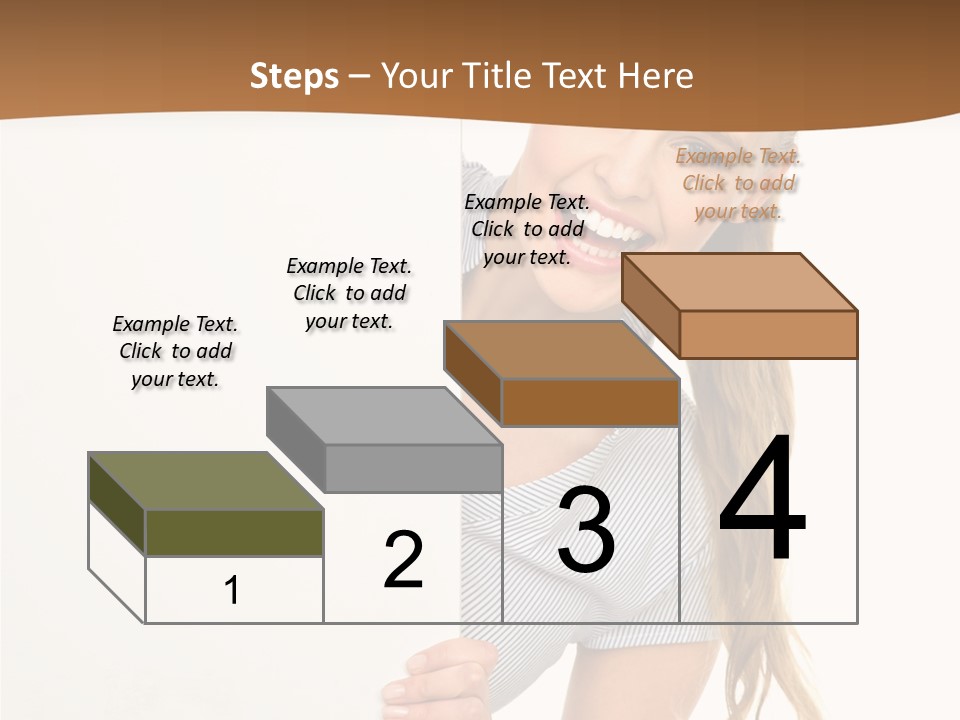 Steps – Your Title Text Here

Example Text. Click to add your text.

Example Text. Click to add your text.

Example Text. Click to add your text.

Example Text. Click to add your text.

1

2

3

4